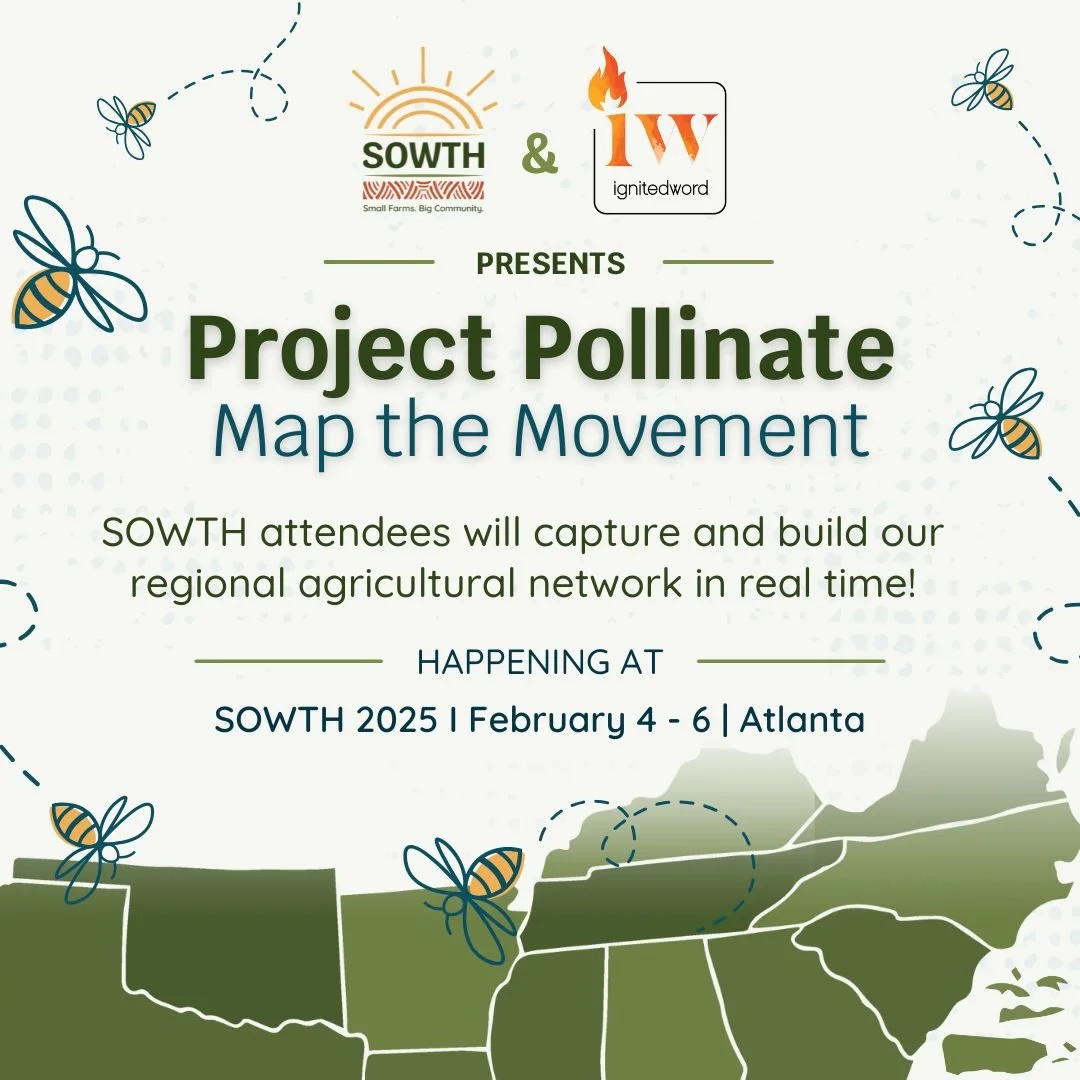 SOWTH
Small Farms. Big Community.

&

IW
ignitedword

PRESENTS

Project Pollinate
Map the Movement

SOWTH attendees will capture and build our regional agricultural network in real time!

HAPPENING AT

SOWTH 2025 I February 4 - 6 | Atlanta